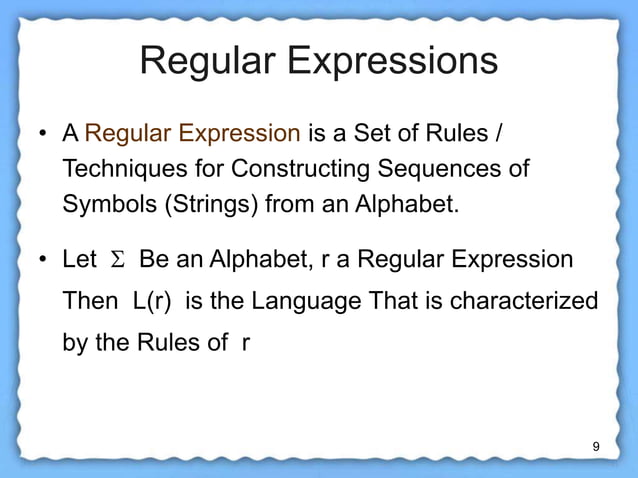 Regular Expressions

• A Regular Expression is a Set of Rules / Techniques for Constructing Sequences of Symbols (Strings) from an Alphabet.

• Let $\Sigma$ Be an Alphabet, r a Regular Expression Then L(r) is the Language That is characterized by the Rules of r

9